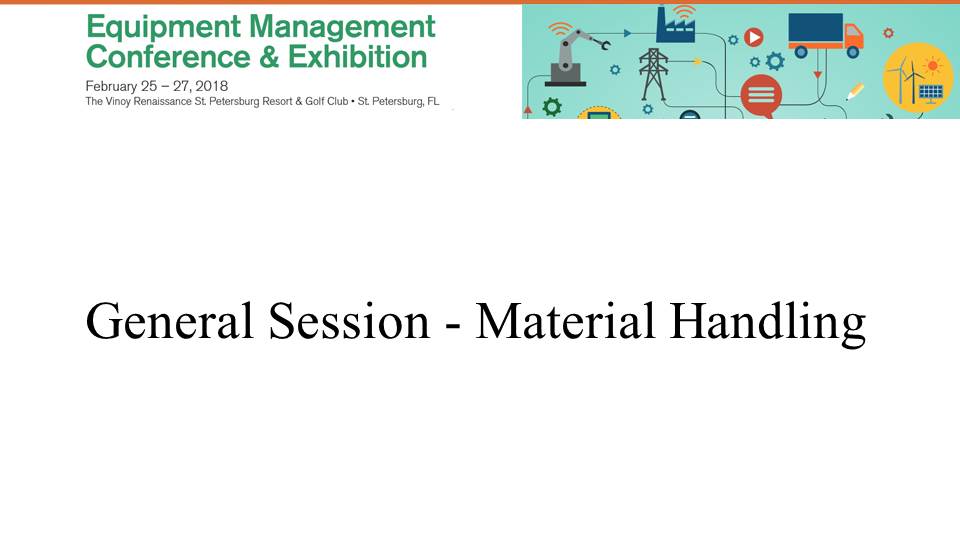 Equipment Management Conference & Exhibition

February 25 – 27, 2018
The Vinoy Renaissance St. Petersburg Resort & Golf Club • St. Petersburg, FL

General Session - Material Handling